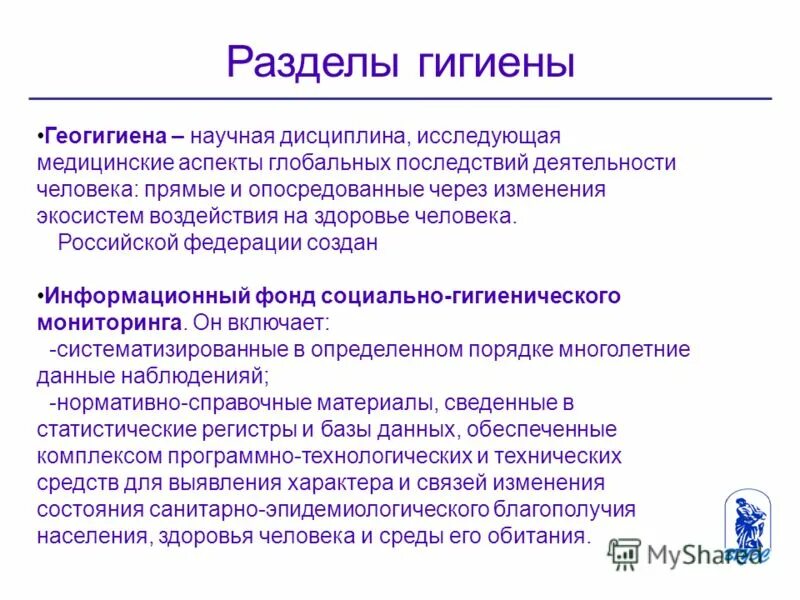 Разделы гигиены

•Геогигиена – научная дисциплина, исследующая медицинские аспекты глобальных последствий деятельности человека: прямые и опосредованные через изменения экосистем воздействия на здоровье человека.
Российской федерации создан

•Информационный фонд социально-гигиенического мониторинга. Он включает:
-систематизированные в определенном порядке многолетние данные наблюденияй;
-нормативно-справочные материалы, сведенные в статистические регистры и базы данных, обеспеченные комплексом программно-технологических и технических средств для выявления характера и связей изменения состояния санитарно-эпидемиологического благополучия населения, здоровья человека и среды его обитания.

MyShared